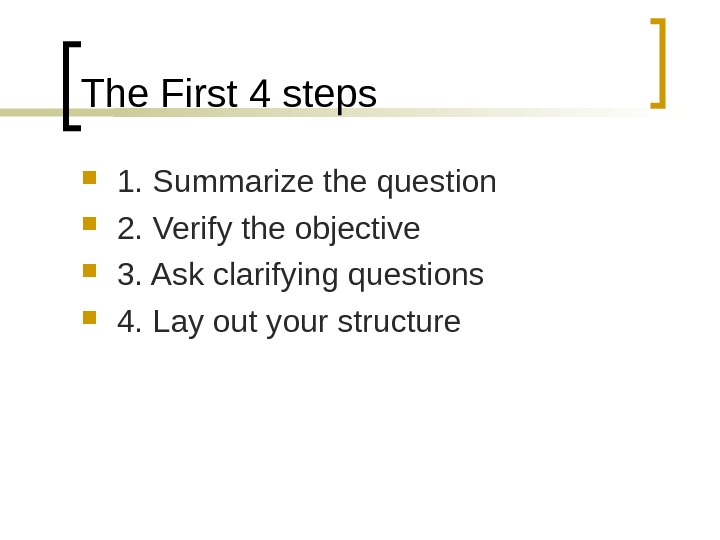 The First 4 steps

1. Summarize the question
2. Verify the objective
3. Ask clarifying questions
4. Lay out your structure